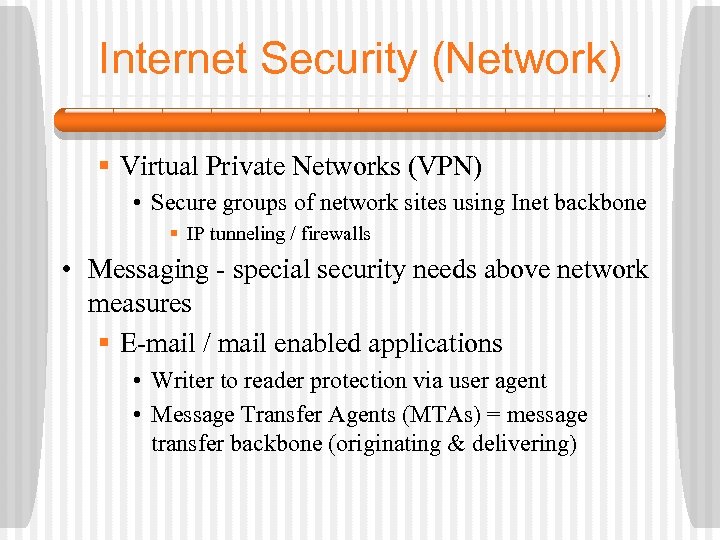 Internet Security (Network)

▪ Virtual Private Networks (VPN)
  • Secure groups of network sites using Inet backbone
    ▪ IP tunneling / firewalls

• Messaging - special security needs above network measures
  ▪ E-mail / mail enabled applications
    • Writer to reader protection via user agent
    • Message Transfer Agents (MTAs) = message transfer backbone (originating & delivering)